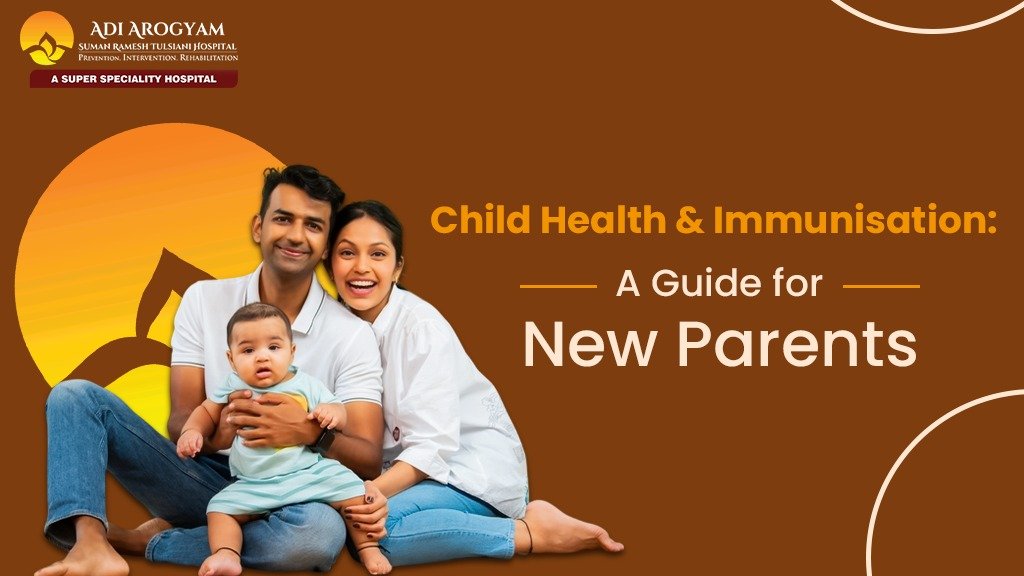 ADI AROGYAM
SUMAN RAMESH TULSIANI HOSPITAL
PREVENTION. INTERVENTION. REHABILITATION
A SUPER SPECIALITY HOSPITAL

Child Health & Immunisation:
A Guide for
New Parents